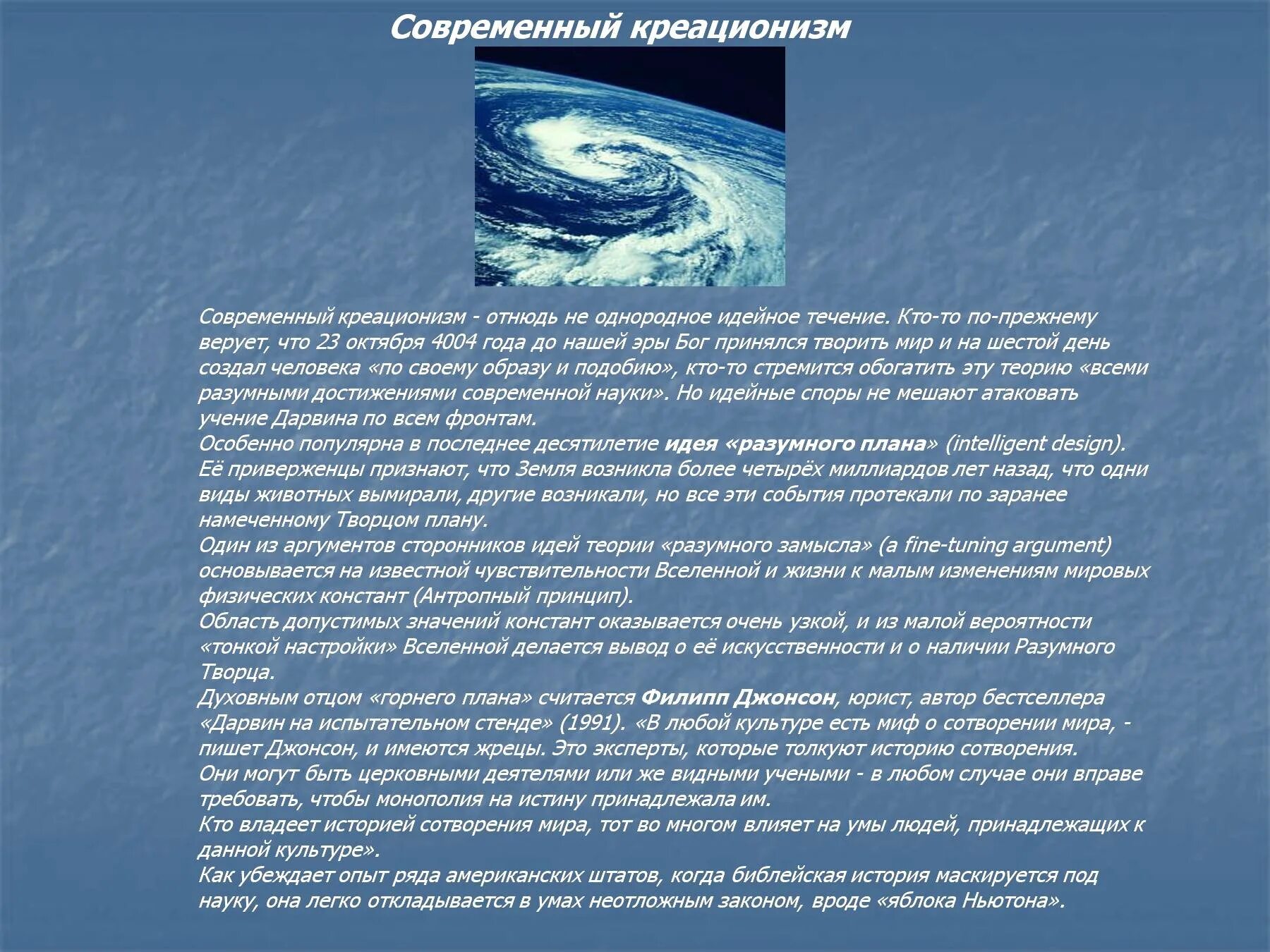 Современный креационизм

Современный креационизм - отнюдь не однородное идейное течение. Кто-то по-прежнему верует, что 23 октября 4004 года до нашей эры Бог принялся творить мир и на шестой день создал человека «по своему образу и подобию», кто-то стремится обогатить эту теорию «всеми разумными достижениями современной науки». Но идейные споры не мешают атаковать учение Дарвина по всем фронтам.
Особенно популярна в последнее десятилетие идея «разумного плана» (intelligent design). Её приверженцы признают, что Земля возникла более четырёх миллиардов лет назад, что одни виды животных вымирали, другие возникали, но все эти события протекали по заранее намеченному Творцом плану.
Один из аргументов сторонников идей теории «разумного замысла» (a fine-tuning argument) основывается на известной чувствительности Вселенной и жизни к малым изменениям мировых физических констант (Антропный принцип).
Область допустимых значений констант оказывается очень узкой, и из малой вероятности «тонкой настройки» Вселенной делается вывод о её искусственности и о наличии Разумного Творца.
Духовным отцом «горнего плана» считается Филипп Джонсон, юрист, автор бестселлера «Дарвин на испытательном стенде» (1991). «В любой культуре есть миф о сотворении мира, - пишет Джонсон, и имеются жрецы. Это эксперты, которые толкуют историю сотворения.
Они могут быть церковными деятелями или же видными учеными - в любом случае они вправе требовать, чтобы монополия на истину принадлежала им.
Кто владеет историей сотворения мира, тот во многом влияет на умы людей, принадлежащих к данной культуре».
Как убеждает опыт ряда американских штатов, когда библейская история маскируется под науку, она легко откладывается в умах неотложным законом, вроде «яблока Ньютона».